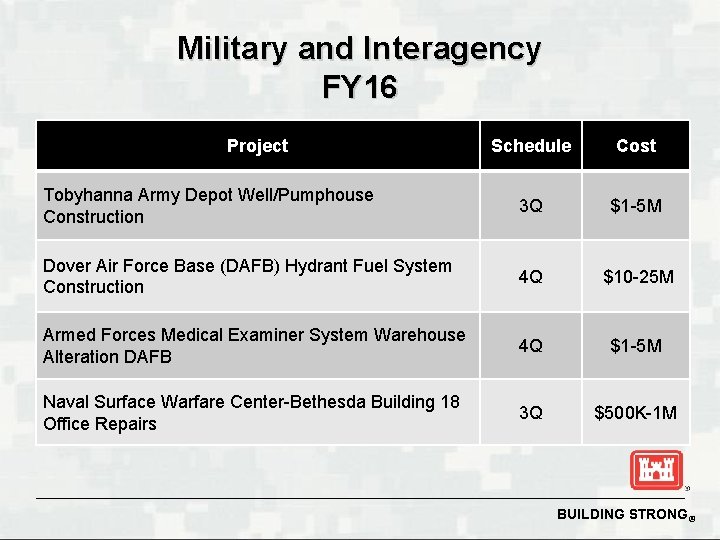 Military and Interagency
FY16

| Project | Schedule | Cost |
|---|---|---|
| Tobyhanna Army Depot Well/Pumphouse Construction | 3Q | \$1-5M |
| Dover Air Force Base (DAFB) Hydrant Fuel System Construction | 4Q | \$10-25M |
| Armed Forces Medical Examiner System Warehouse Alteration DAFB | 4Q | \$1-5M |
| Naval Surface Warfare Center-Bethesda Building 18 Office Repairs | 3Q | \$500K-1M |

BUILDING STRONG®